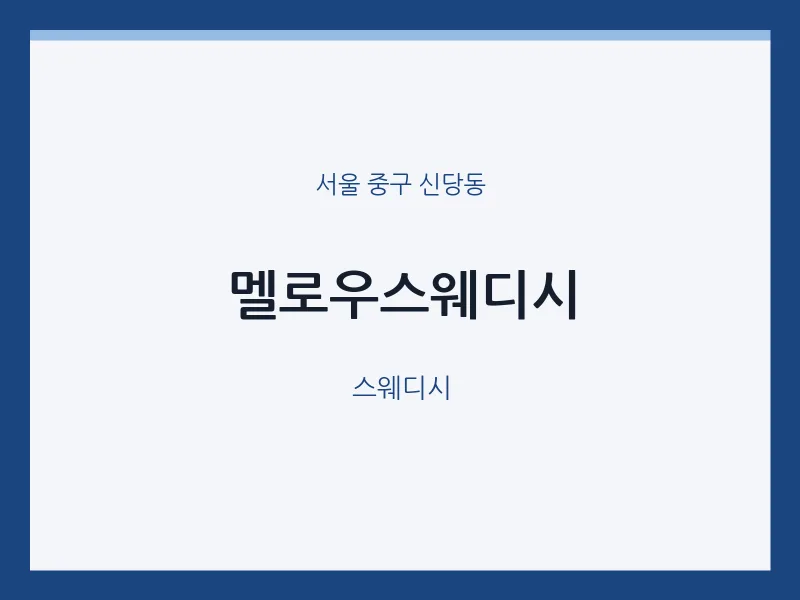 서울 중구 신당동

멜로우스웨디시

스웨디시